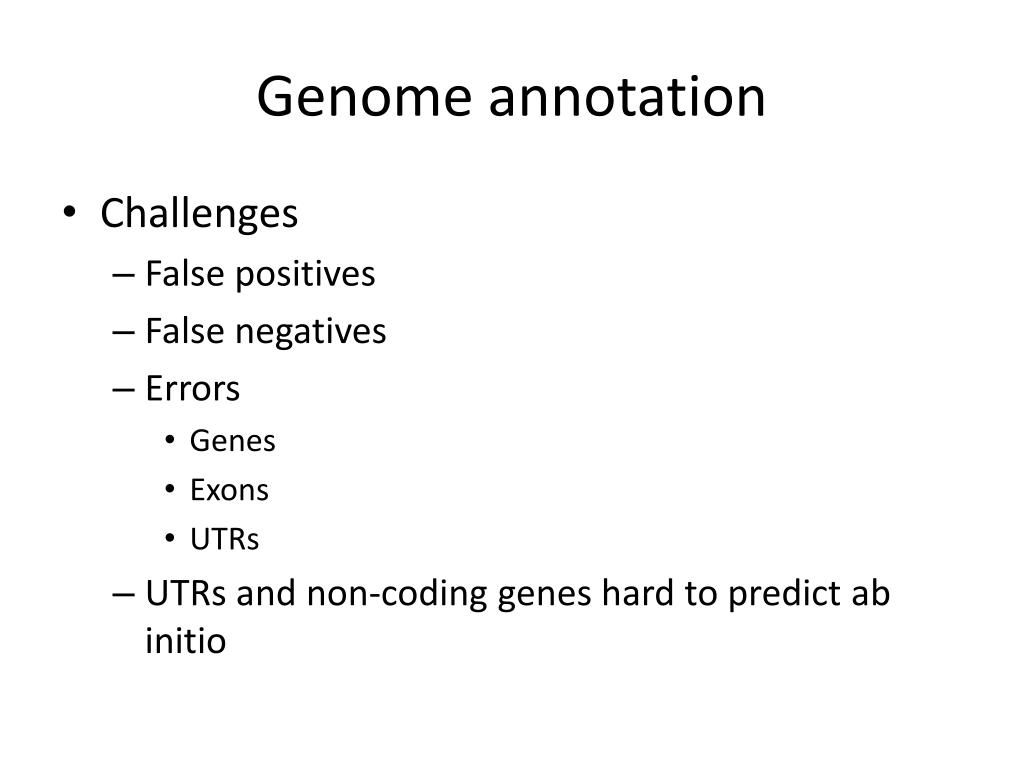 Genome annotation

• Challenges
– False positives
– False negatives
– Errors
• Genes
• Exons
• UTRs
– UTRs and non-coding genes hard to predict ab initio